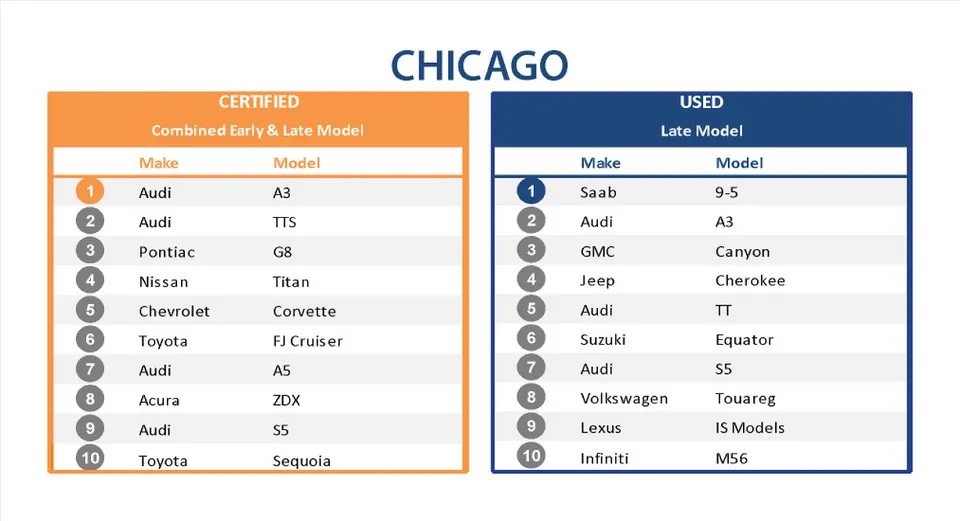 CHICAGO

CERTIFIED
Combined Early & Late Model

| | Make | Model |
|---|---|---|
| 1 | Audi | A3 |
| 2 | Audi | TTS |
| 3 | Pontiac | G8 |
| 4 | Nissan | Titan |
| 5 | Chevrolet | Corvette |
| 6 | Toyota | FJ Cruiser |
| 7 | Audi | A5 |
| 8 | Acura | ZDX |
| 9 | Audi | S5 |
| 10 | Toyota | Sequoia |

USED
Late Model

| | Make | Model |
|---|---|---|
| 1 | Saab | 9-5 |
| 2 | Audi | A3 |
| 3 | GMC | Canyon |
| 4 | Jeep | Cherokee |
| 5 | Audi | TT |
| 6 | Suzuki | Equator |
| 7 | Audi | S5 |
| 8 | Volkswagen | Touareg |
| 9 | Lexus | IS Models |
| 10 | Infiniti | M56 |